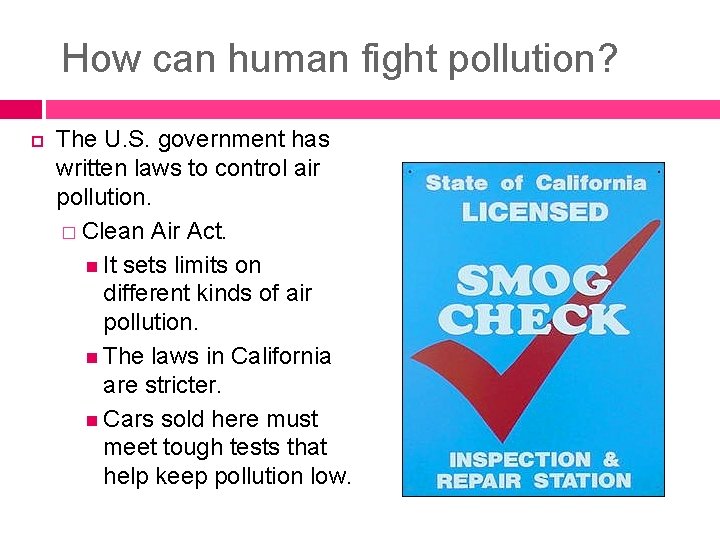 How can human fight pollution?

The U.S. government has written laws to control air pollution.

Clean Air Act.

It sets limits on different kinds of air pollution.

The laws in California are stricter.

Cars sold here must meet tough tests that help keep pollution low.

State of California
LICENSED
SMOG CHECK
INSPECTION & REPAIR STATION